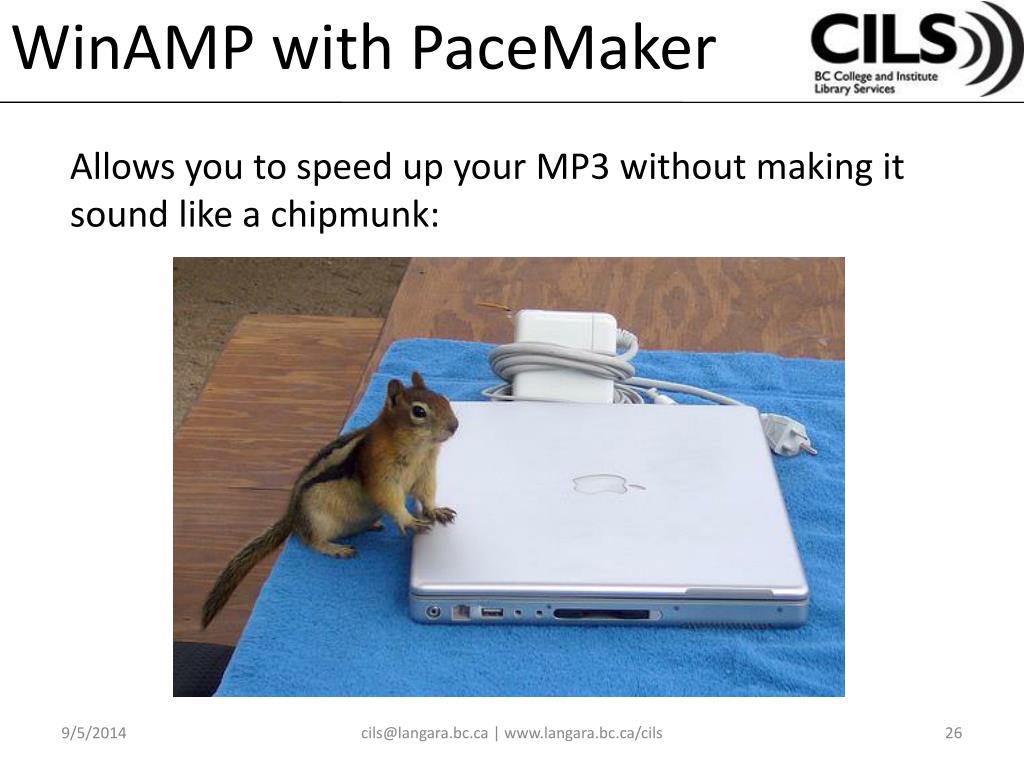 WinAMP with PaceMaker

CILS
BC College and Institute Library Services

Allows you to speed up your MP3 without making it sound like a chipmunk:

9/5/2014

cils@langara.bc.ca | www.langara.bc.ca/cils

26